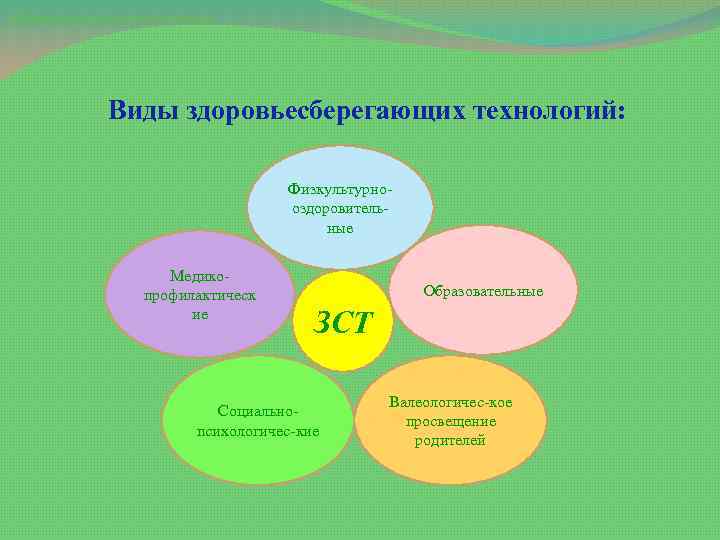 Виды здоровьесберегающих технологий:

Физкультурно-оздоровительные

Медико-профилактические

ЗСТ

Образовательные

Социально-психологичес-кие

Валеологичес-кое просвещение родителей